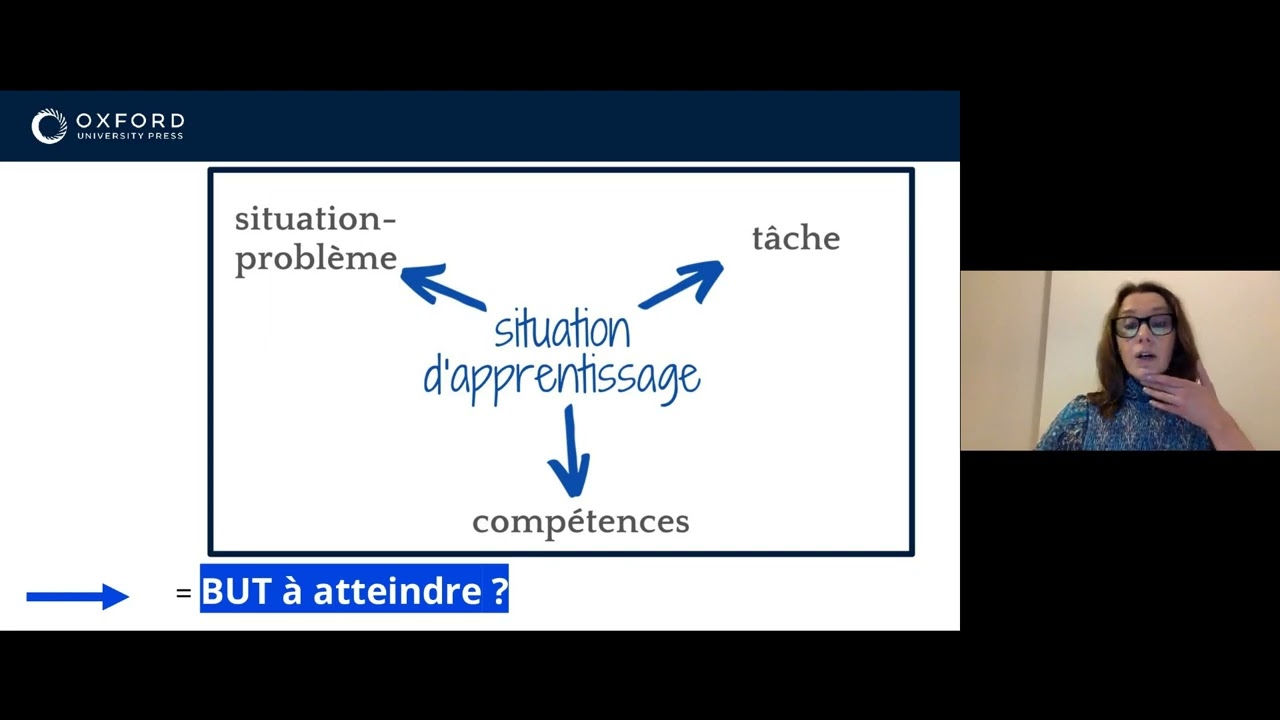 OXFORD
UNIVERSITY PRESS

situation-problème

tâche

situation d'apprentissage

compétences

= BUT à atteindre ?